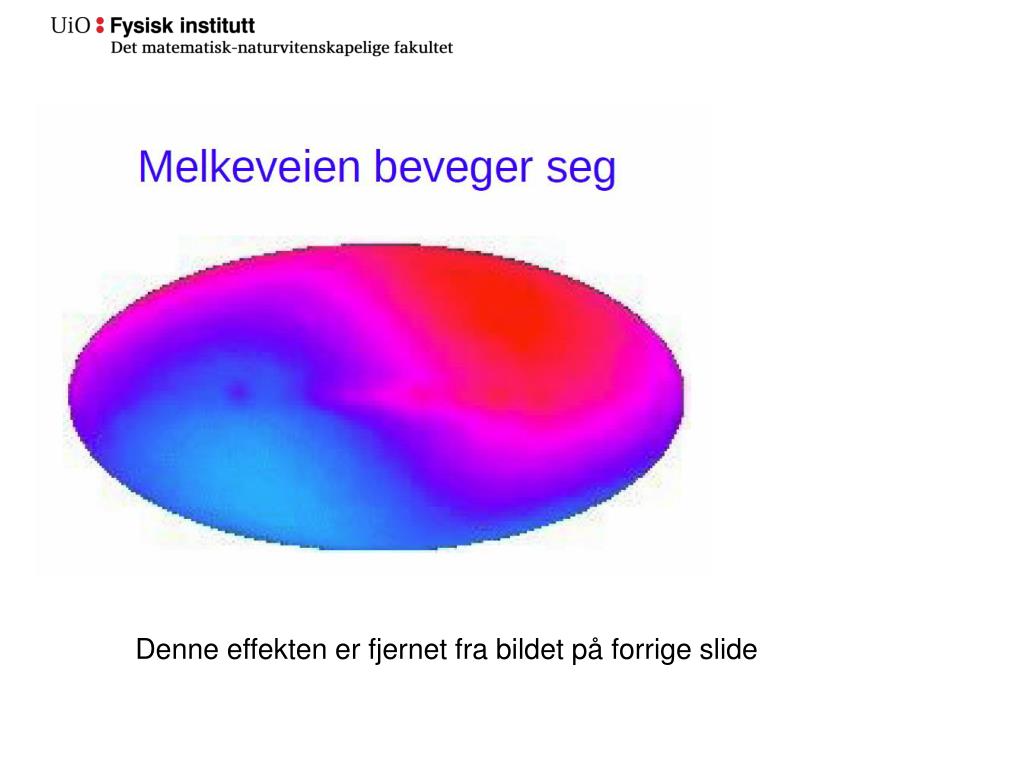 UiO : Fysisk institutt
Det matematisk-naturvitenskapelige fakultet

Melkeveien beveger seg

Denne effekten er fjernet fra bildet på forrige slide